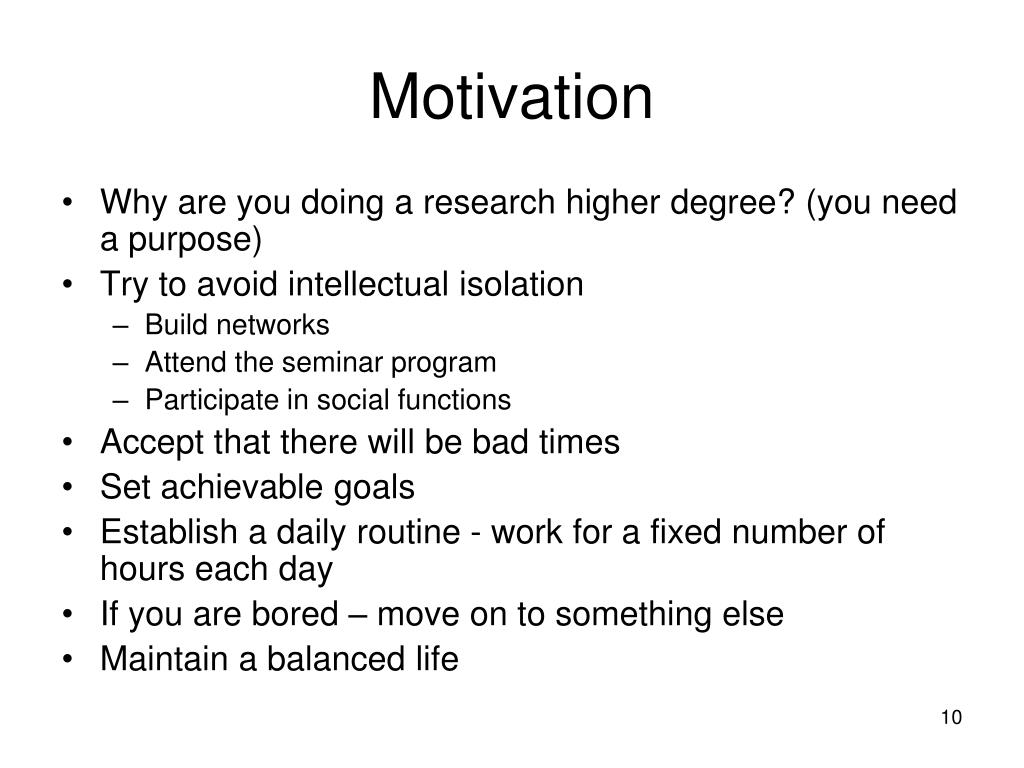 Motivation

• Why are you doing a research higher degree? (you need a purpose)
• Try to avoid intellectual isolation
– Build networks
– Attend the seminar program
– Participate in social functions
• Accept that there will be bad times
• Set achievable goals
• Establish a daily routine - work for a fixed number of hours each day
• If you are bored – move on to something else
• Maintain a balanced life

10